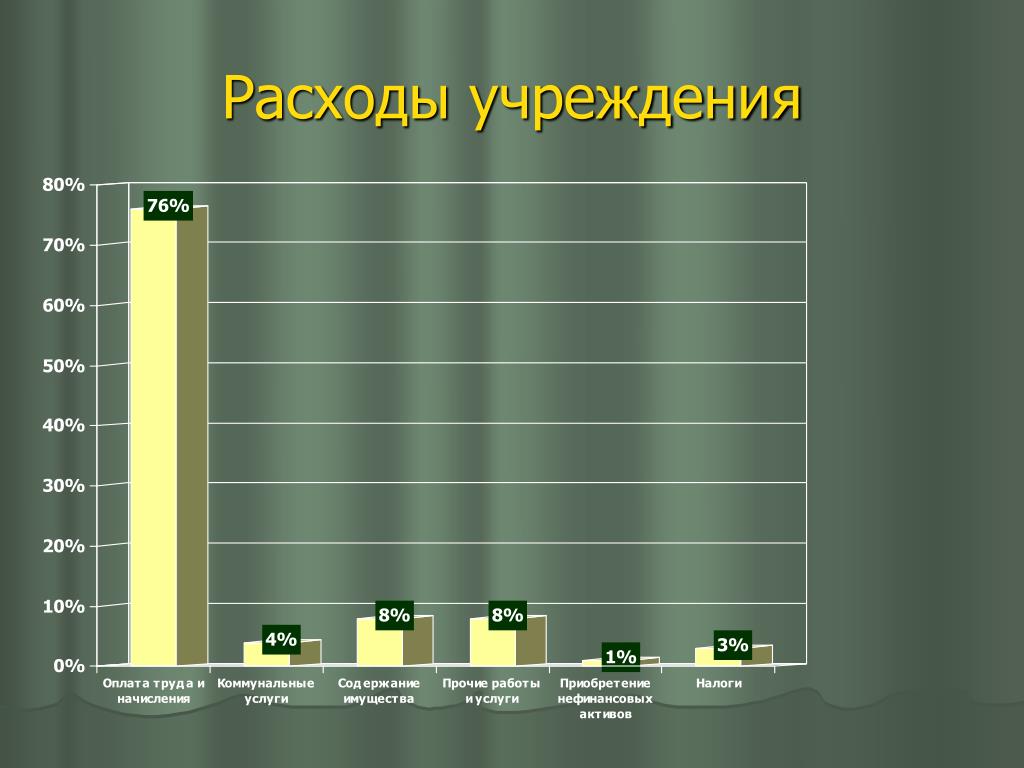 Расходы учреждения

80%
70%
60%
50%
40%
30%
20%
10%
0%

76%
4%
8%
8%
1%
3%

Оплата труда и начисления
Коммунальные услуги
Содержание имущества
Прочие работы и услуги
Приобретение нефинансовых активов
Налоги